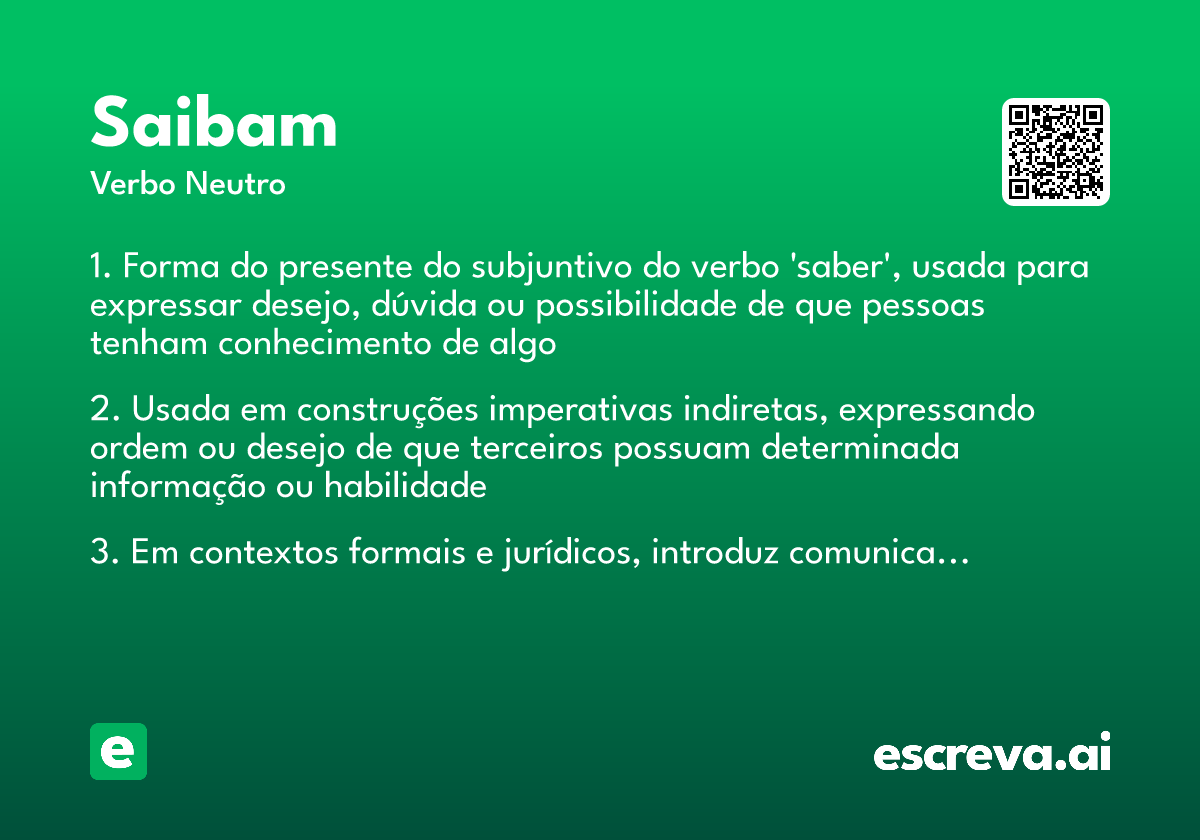 Saibam
Verbo Neutro

1. Forma do presente do subjuntivo do verbo 'saber', usada para expressar desejo, dúvida ou possibilidade de que pessoas tenham conhecimento de algo

2. Usada em construções imperativas indiretas, expressando ordem ou desejo de que terceiros possuam determinada informação ou habilidade

3. Em contextos formais e jurídicos, introduz comunica...

e

escreva.ai